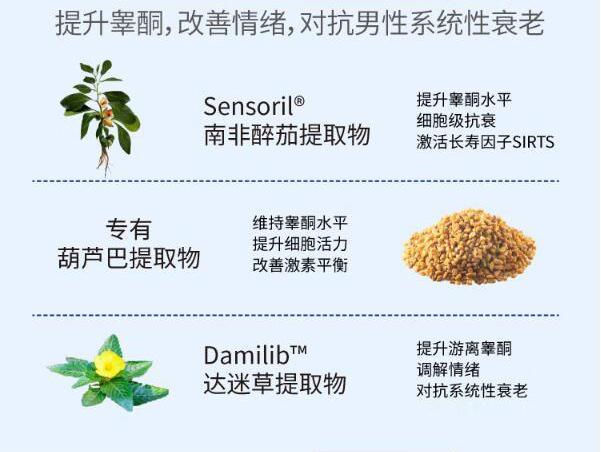 提升睾酮，改善情绪，对抗男性系统性衰老

Sensoril®
南非醉茄提取物

提升睾酮水平
细胞级抗衰
激活长寿因子SIRTS

专有
葫芦巴提取物

维持睾酮水平
提升细胞活力
改善激素平衡

Damilib™
达迷草提取物

提升游离睾酮
调解情绪
对抗系统性衰老